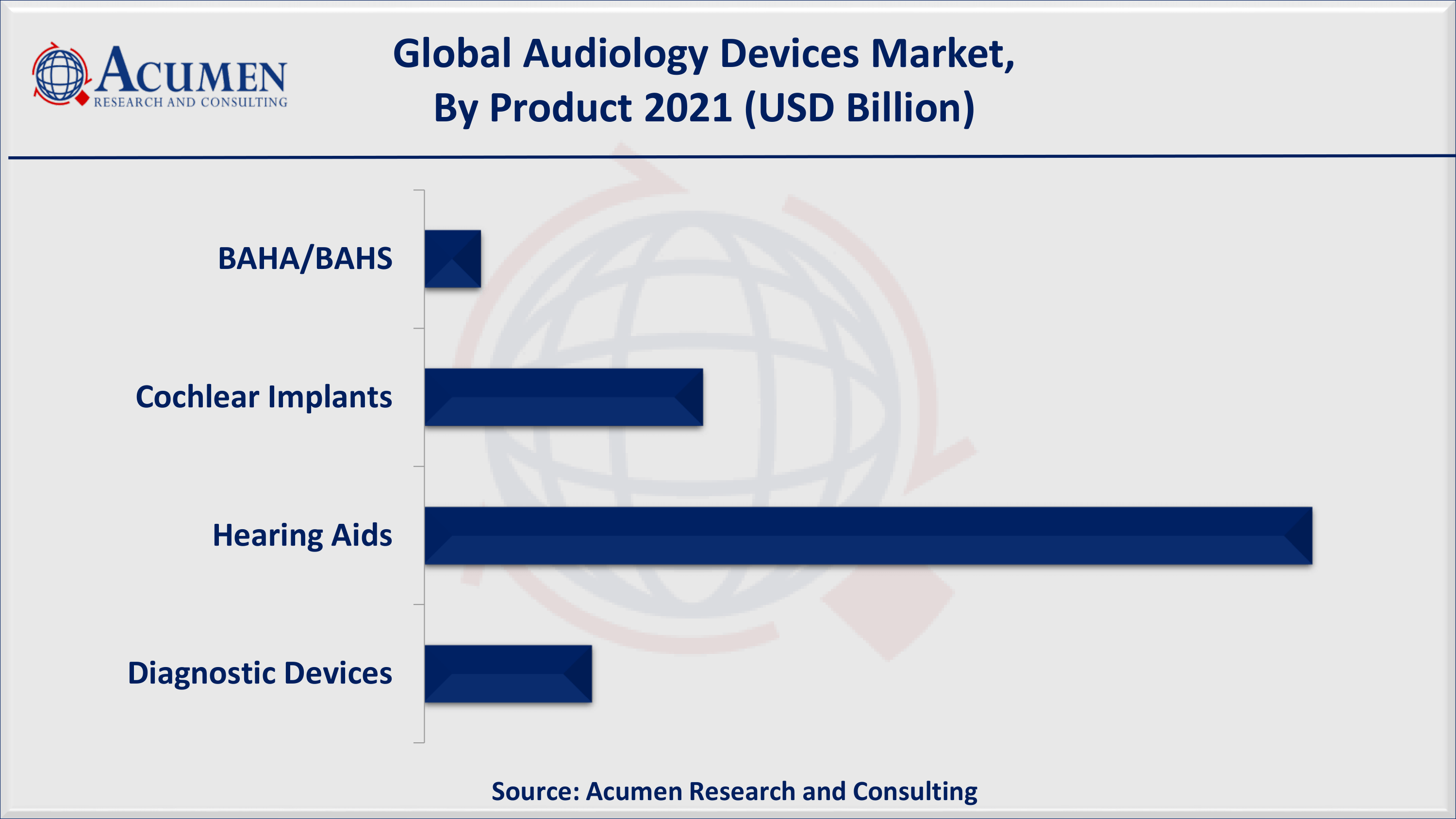 ACUMEN
RESEARCH AND CONSULTING

Global Audiology Devices Market, By Product 2021 (USD Billion)

BAHA/BAHS

Cochlear Implants

Hearing Aids

Diagnostic Devices

Source: Acumen Research and Consulting